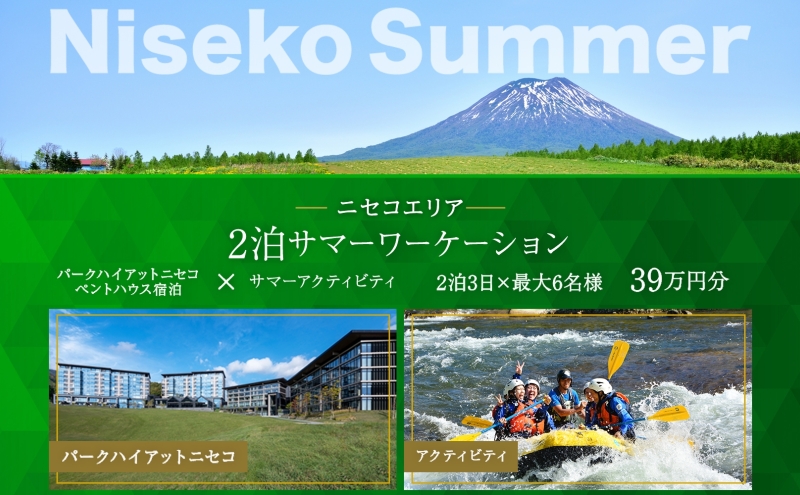 Niseko Summer

ニセコエリア

2泊サマーワーケーション

パークハイアットニセコ
ペントハウス宿泊

×

サマーアクティビティ

2泊3日×最大6名様

39万円分

パークハイアットニセコ

アクティビティ